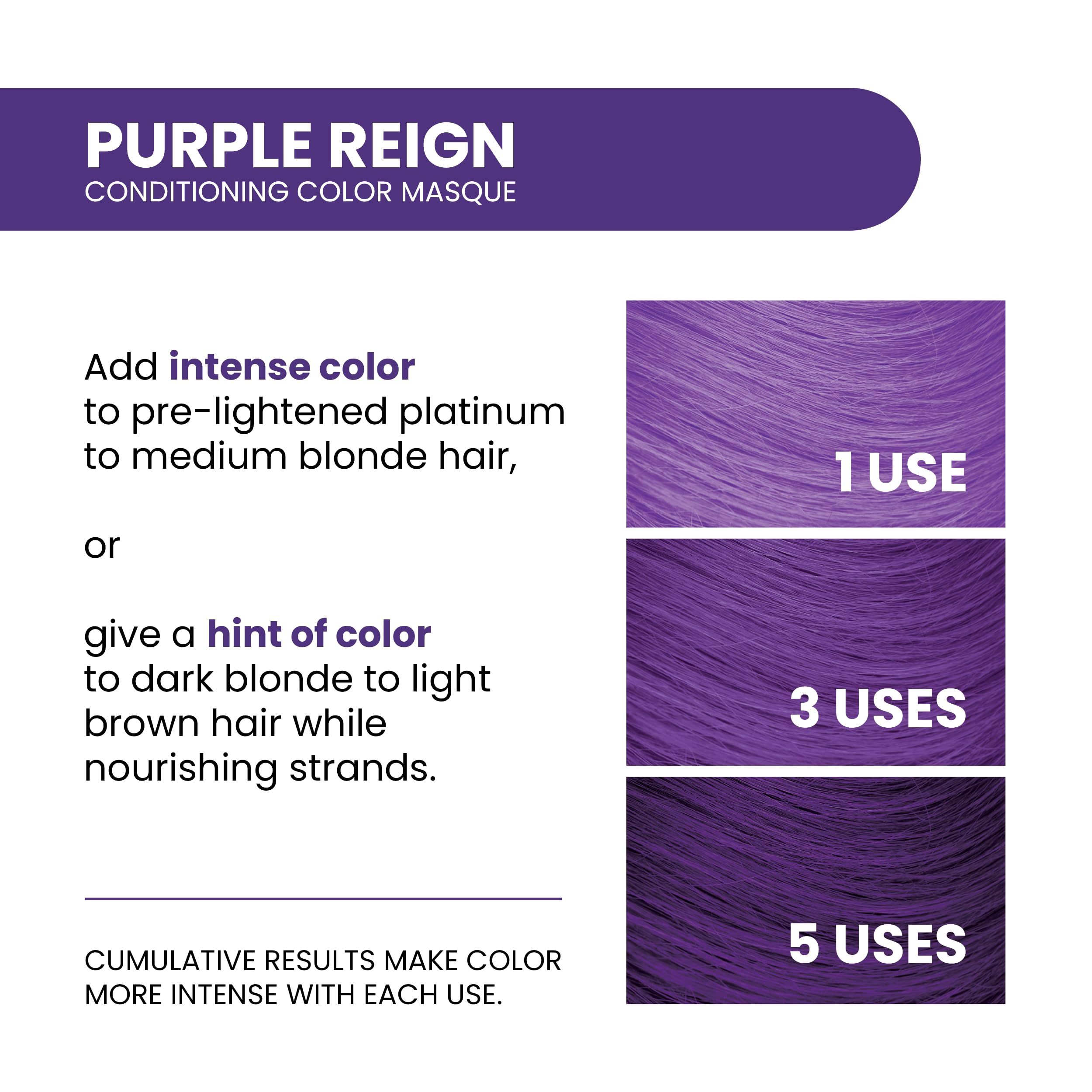 PURPLE REIGN
CONDITIONING COLOR MASQUE

Add intense color to pre-lightened platinum to medium blonde hair,

or

give a hint of color to dark blonde to light brown hair while nourishing strands.

CUMULATIVE RESULTS MAKE COLOR MORE INTENSE WITH EACH USE.

1 USE

3 USES

5 USES